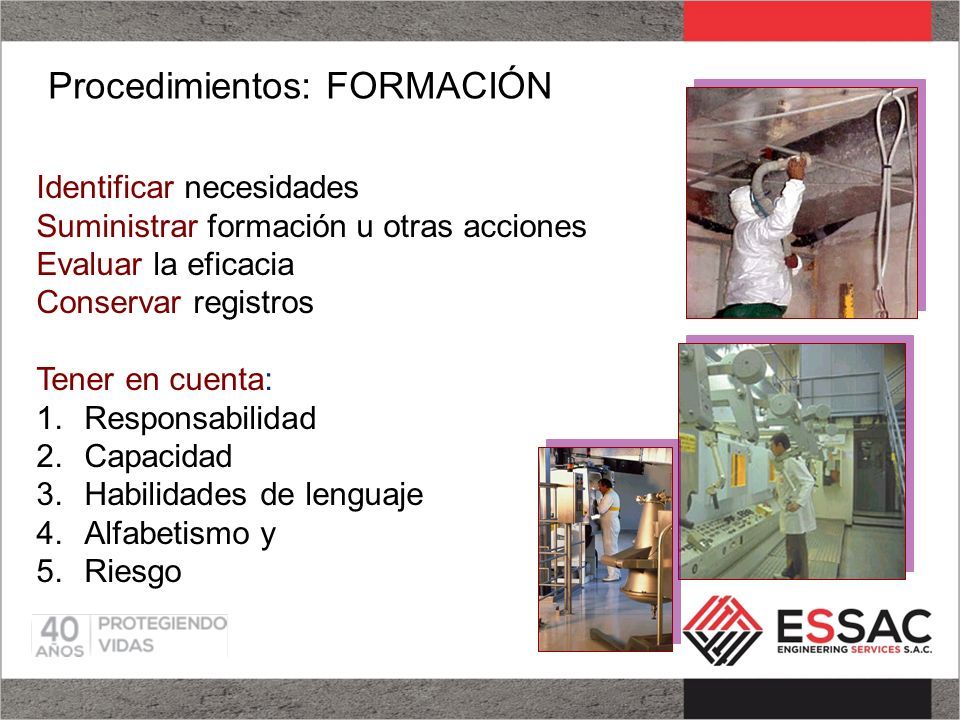 Procedimientos: FORMACIÓN

Identificar necesidades
Suministrar formación u otras acciones
Evaluar la eficacia
Conservar registros

Tener en cuenta:
1. Responsabilidad
2. Capacidad
3. Habilidades de lenguaje
4. Alfabetismo y
5. Riesgo

40 AÑOS PROTEGIENDO VIDAS

ESSAC ENGINEERING SERVICES S.A.C.